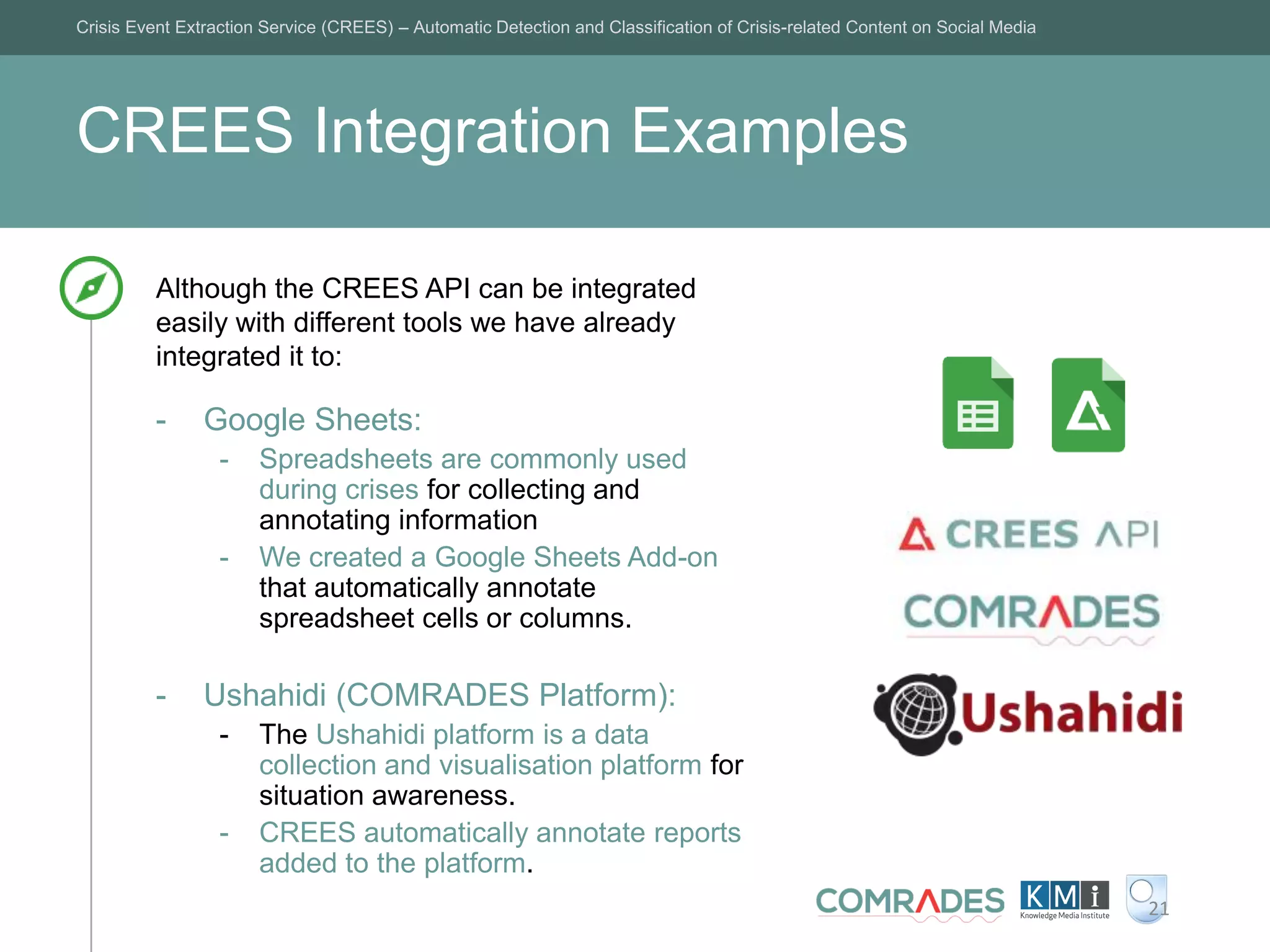 Crisis Event Extraction Service (CREES) – Automatic Detection and Classification of Crisis-related Content on Social Media

CREES Integration Examples

Although the CREES API can be integrated easily with different tools we have already integrated it to:

- Google Sheets:
  - Spreadsheets are commonly used during crises for collecting and annotating information
  - We created a Google Sheets Add-on that automatically annotate spreadsheet cells or columns.

- Ushahidi (COMRADES Platform):
  - The Ushahidi platform is a data collection and visualisation platform for situation awareness.
  - CREES automatically annotate reports added to the platform.

CREES API

COMRADES

Ushahidi

COMRADES KMi Knowledge Media Institute

21